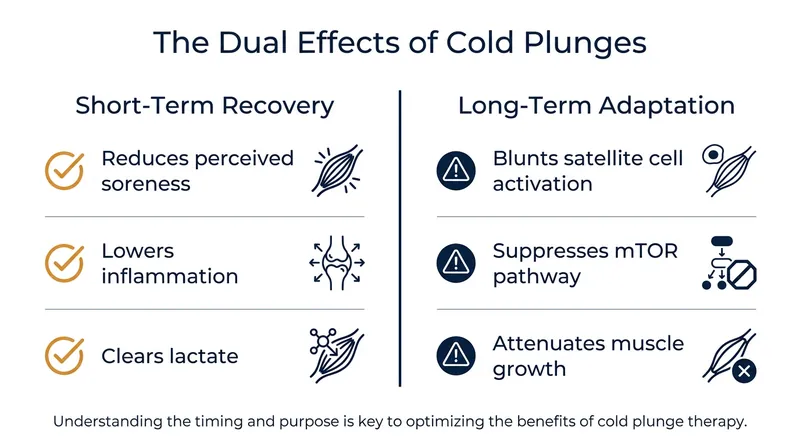 The Dual Effects of Cold Plunges

Short-Term Recovery

Reduces perceived soreness

Lowers inflammation

Clears lactate

Long-Term Adaptation

Blunts satellite cell activation

Suppresses mTOR pathway

Attenuates muscle growth

Understanding the timing and purpose is key to optimizing the benefits of cold plunge therapy.